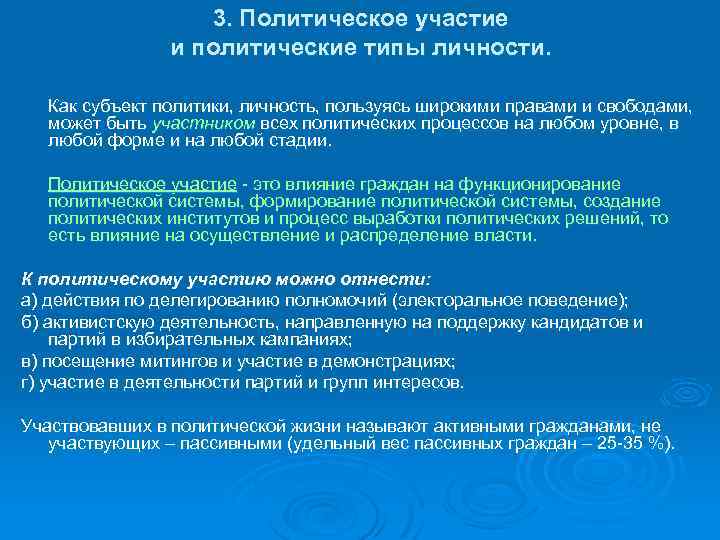 3. Политическое участие и политические типы личности.

Как субъект политики, личность, пользуясь широкими правами и свободами, может быть участником всех политических процессов на любом уровне, в любой форме и на любой стадии.

Политическое участие - это влияние граждан на функционирование политической системы, формирование политической системы, создание политических институтов и процесс выработки политических решений, то есть влияние на осуществление и распределение власти.

К политическому участию можно отнести:

а) действия по делегированию полномочий (электоральное поведение);

б) активистскую деятельность, направленную на поддержку кандидатов и партий в избирательных кампаниях;

в) посещение митингов и участие в демонстрациях;

г) участие в деятельности партий и групп интересов.

Участвовавших в политической жизни называют активными гражданами, не участвующих – пассивными (удельный вес пассивных граждан – 25-35 %).